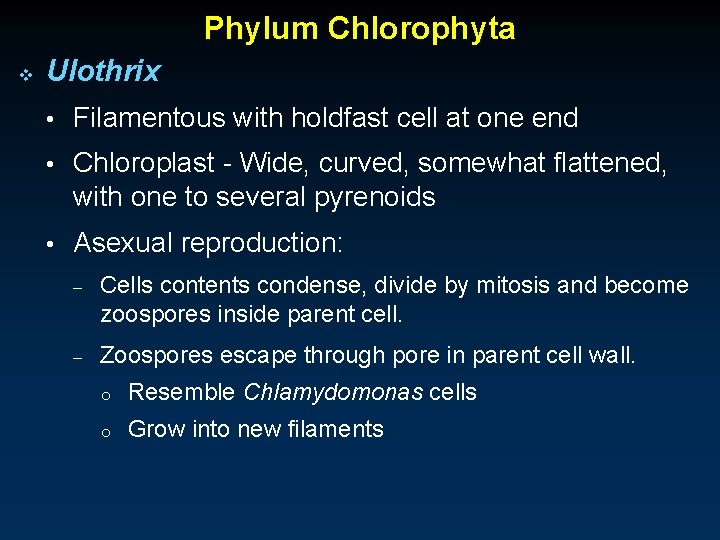 Phylum Chlorophyta

❖ Ulothrix

• Filamentous with holdfast cell at one end

• Chloroplast - Wide, curved, somewhat flattened, with one to several pyrenoids

• Asexual reproduction:

– Cells contents condense, divide by mitosis and become zoospores inside parent cell.

– Zoospores escape through pore in parent cell wall.

o Resemble Chlamydomonas cells

o Grow into new filaments